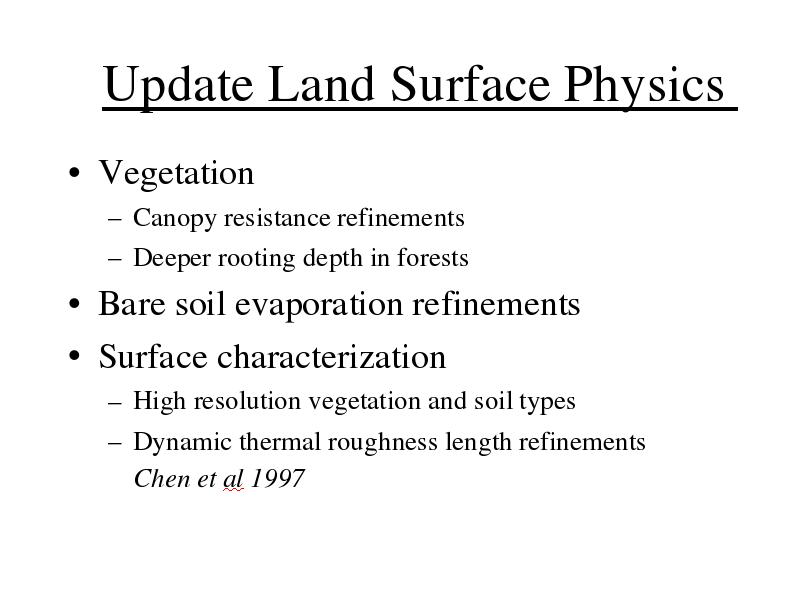 Update Land Surface Physics

• Vegetation
  – Canopy resistance refinements
  – Deeper rooting depth in forests
• Bare soil evaporation refinements
• Surface characterization
  – High resolution vegetation and soil types
  – Dynamic thermal roughness length refinements
    Chen et al 1997